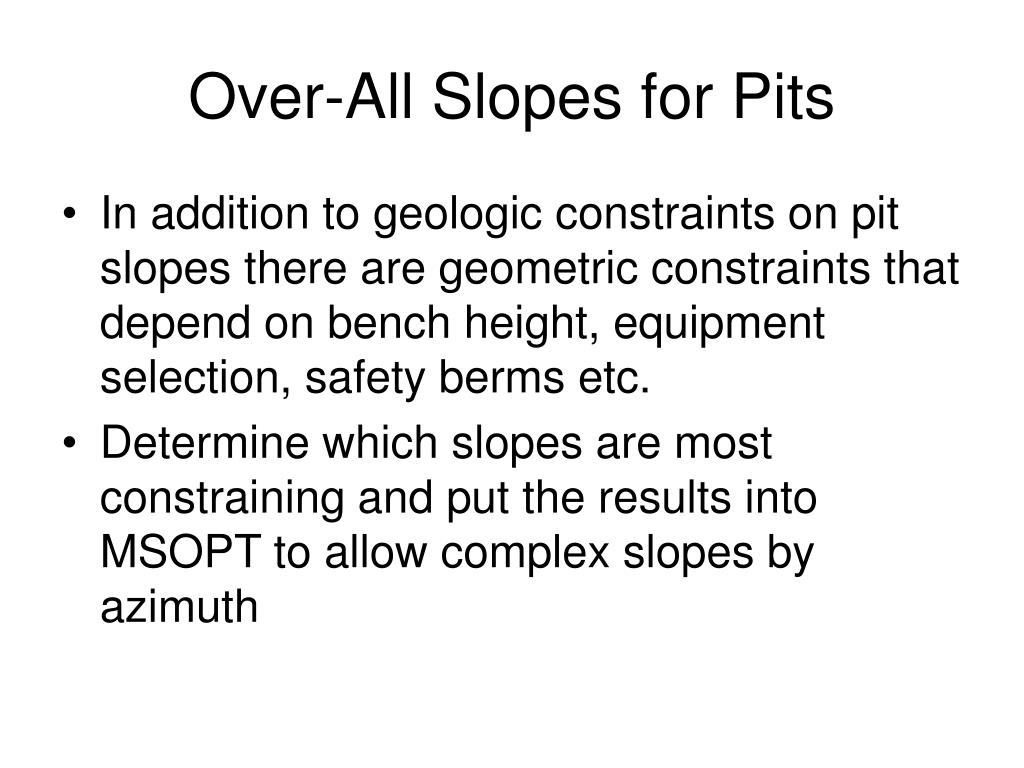 Over-All Slopes for Pits

• In addition to geologic constraints on pit slopes there are geometric constraints that depend on bench height, equipment selection, safety berms etc.

• Determine which slopes are most constraining and put the results into MSOPT to allow complex slopes by azimuth